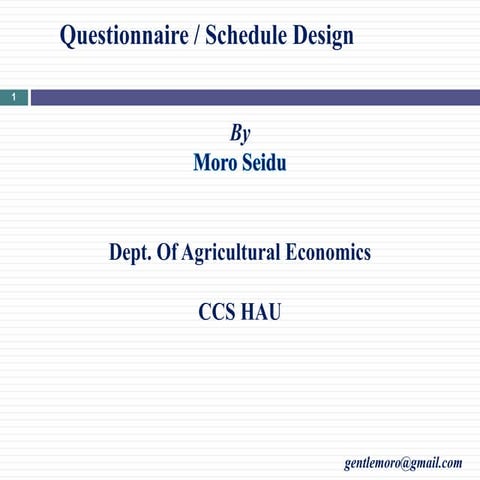 Questionnaire / Schedule Design

1

By
Moro Seidu

Dept. Of Agricultural Economics

CCS HAU

gentlemoro@gmail.com